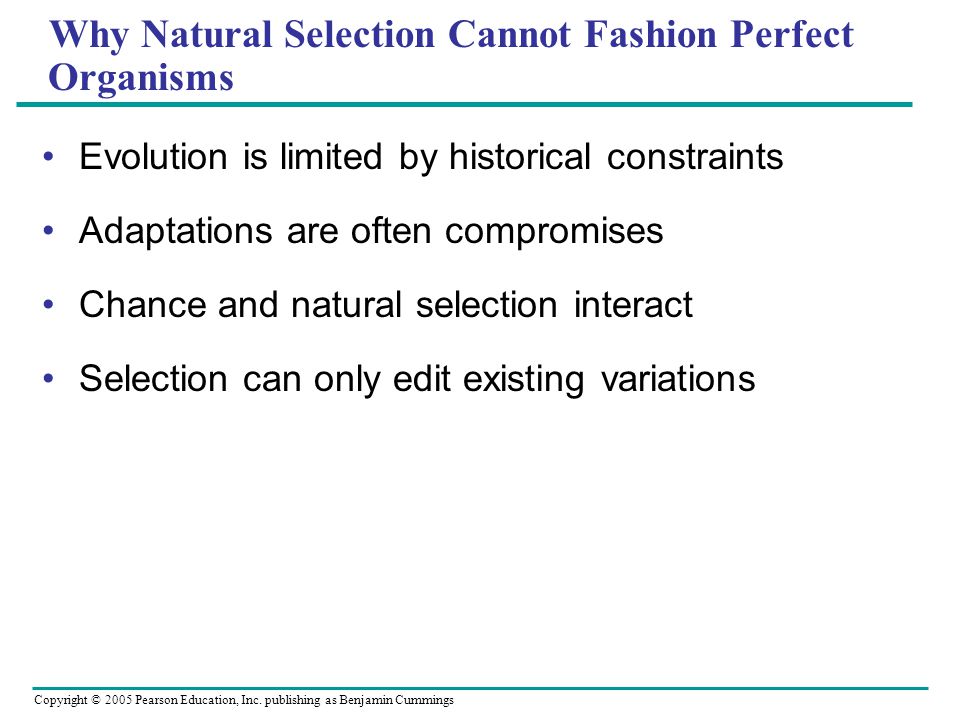 Why Natural Selection Cannot Fashion Perfect Organisms

• Evolution is limited by historical constraints

• Adaptations are often compromises

• Chance and natural selection interact

• Selection can only edit existing variations

Copyright © 2005 Pearson Education, Inc. publishing as Benjamin Cummings